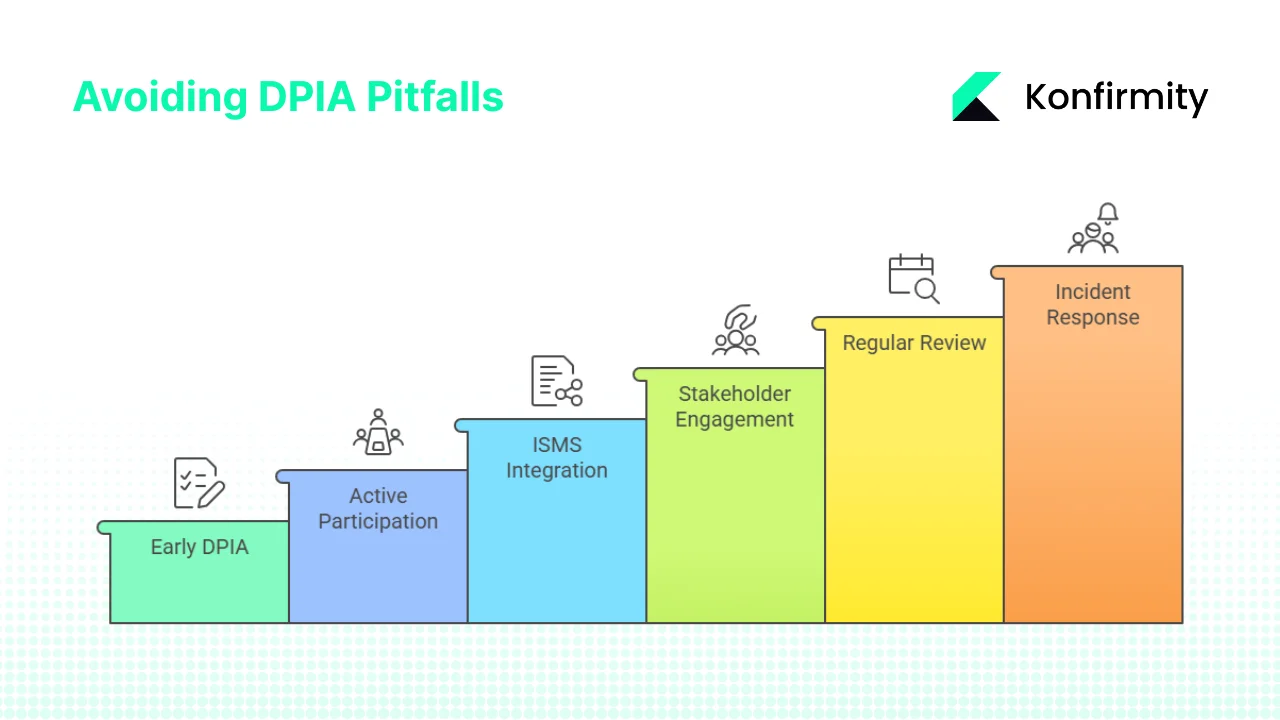 Avoiding DPIA Pitfalls

Konfirmity

Early DPIA

Active Participation

ISMS Integration

Stakeholder Engagement

Regular Review

Incident Response